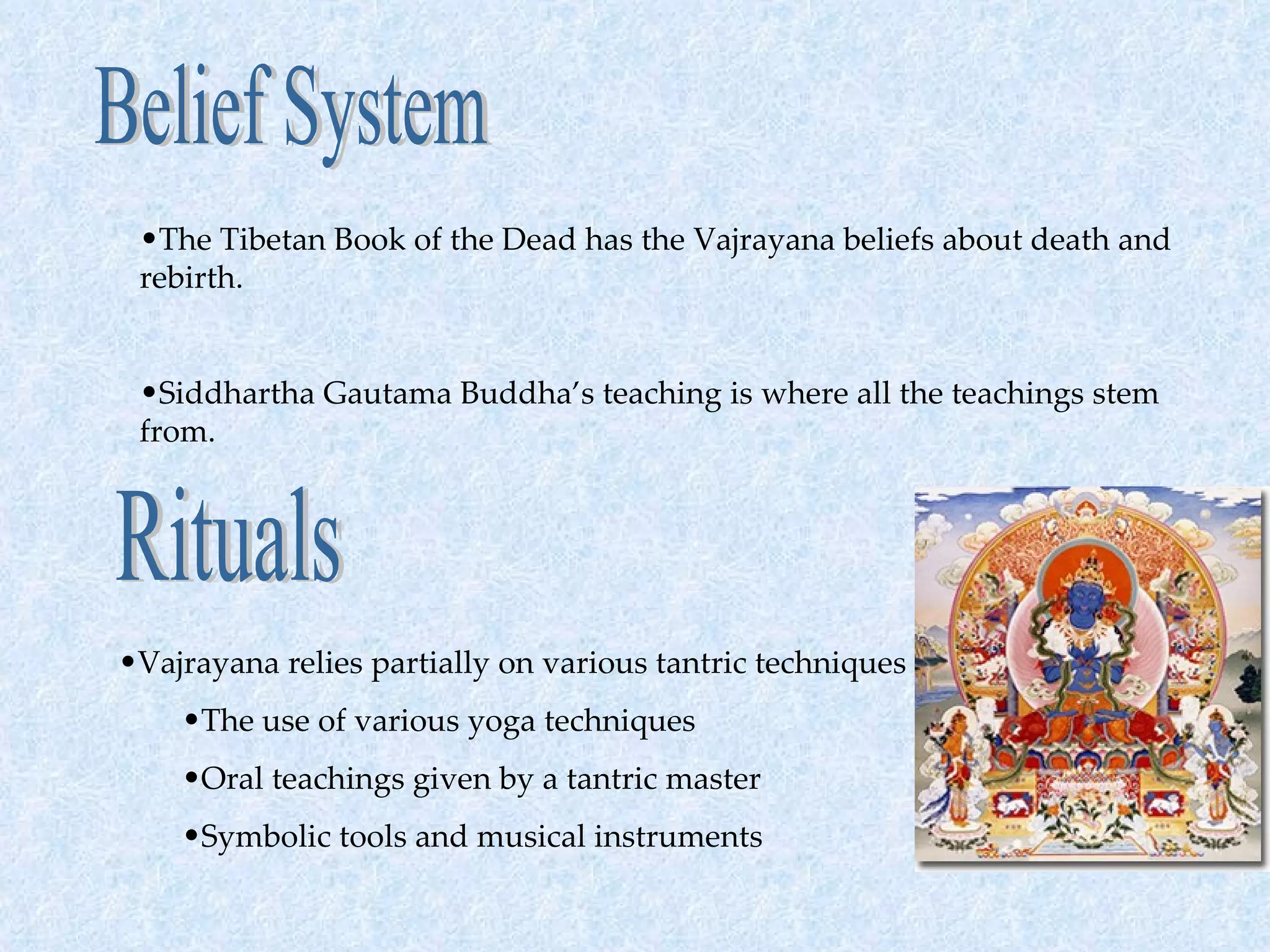 Belief System

•The Tibetan Book of the Dead has the Vajrayana beliefs about death and rebirth.

•Siddhartha Gautama Buddha's teaching is where all the teachings stem from.

Rituals

•Vajrayana relies partially on various tantric techniques

•The use of various yoga techniques

•Oral teachings given by a tantric master

•Symbolic tools and musical instruments